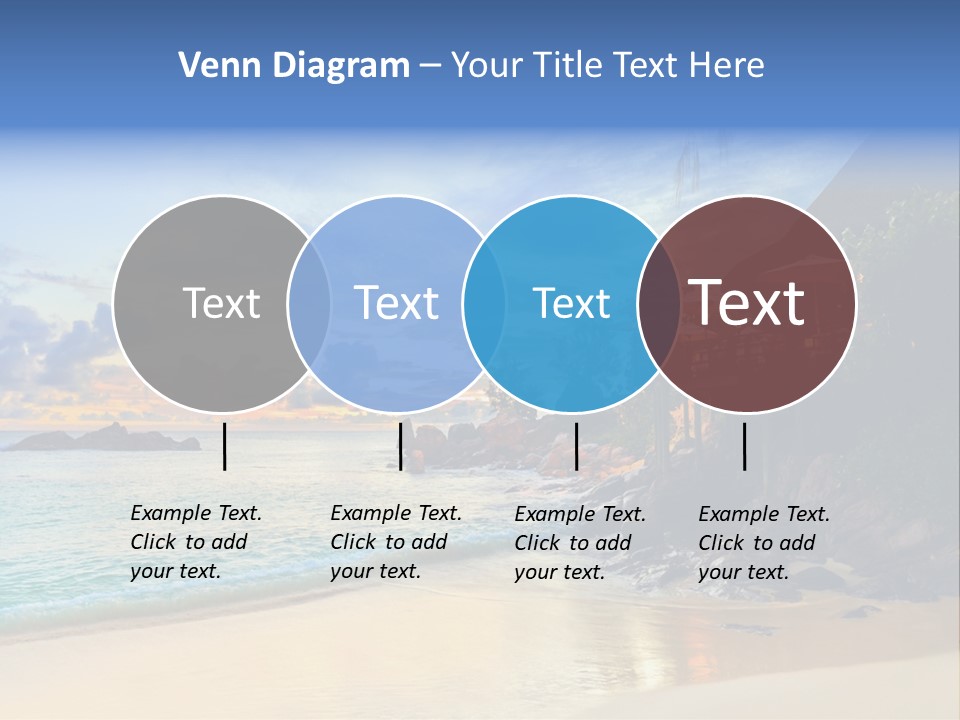 Venn Diagram – Your Title Text Here

Text

Text

Text

Text

Example Text. Click to add your text.

Example Text. Click to add your text.

Example Text. Click to add your text.

Example Text. Click to add your text.